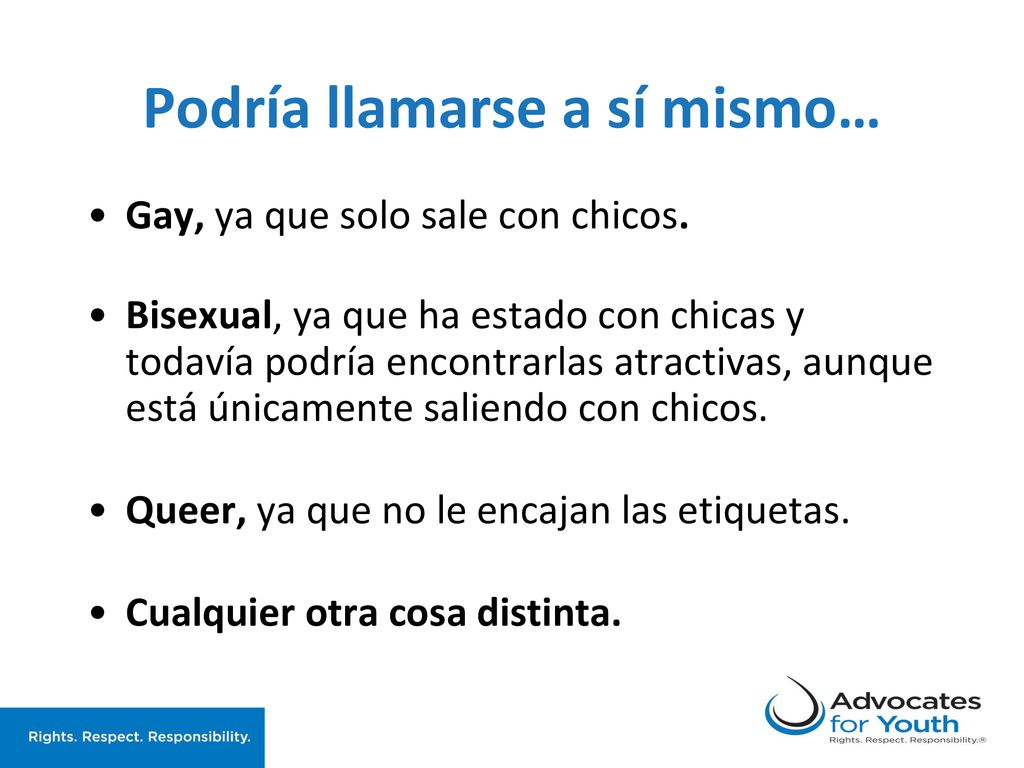 Podría llamarse a sí mismo…

• Gay, ya que solo sale con chicos.

• Bisexual, ya que ha estado con chicas y todavía podría encontrarlas atractivas, aunque está únicamente saliendo con chicos.

• Queer, ya que no le encajan las etiquetas.

• Cualquier otra cosa distinta.

Rights. Respect. Responsibility.

Advocates for Youth
Rights. Respect. Responsibility.®